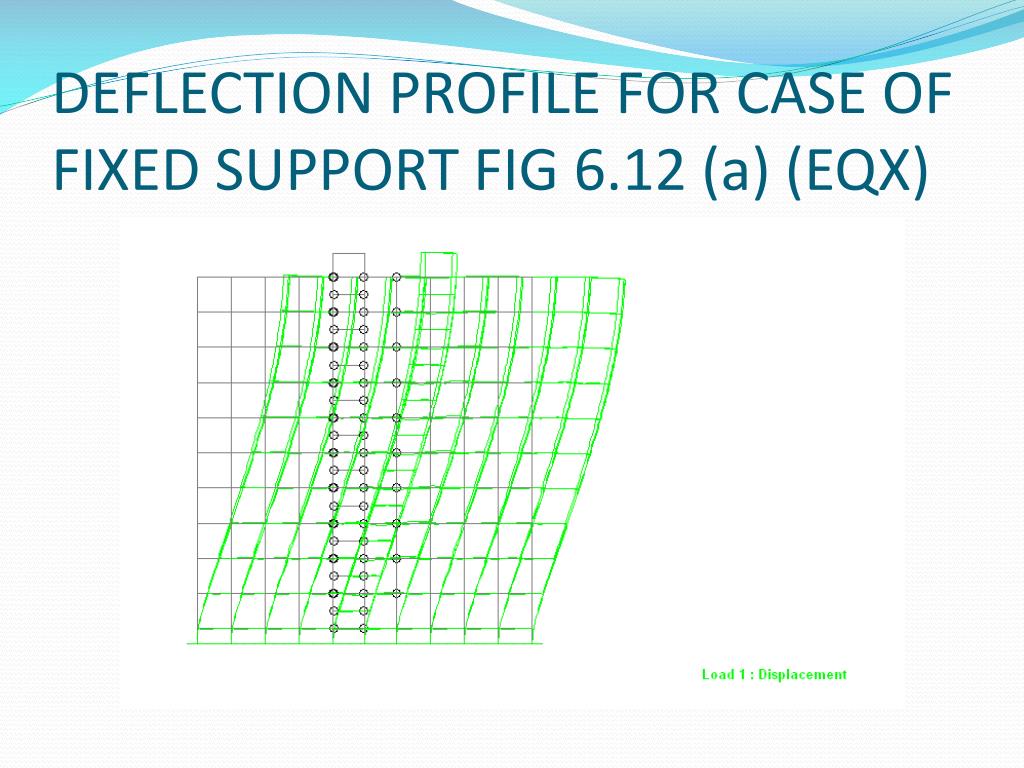 DEFLECTION PROFILE FOR CASE OF FIXED SUPPORT FIG 6.12 (a) (EQX)

Load 1 : Displacement